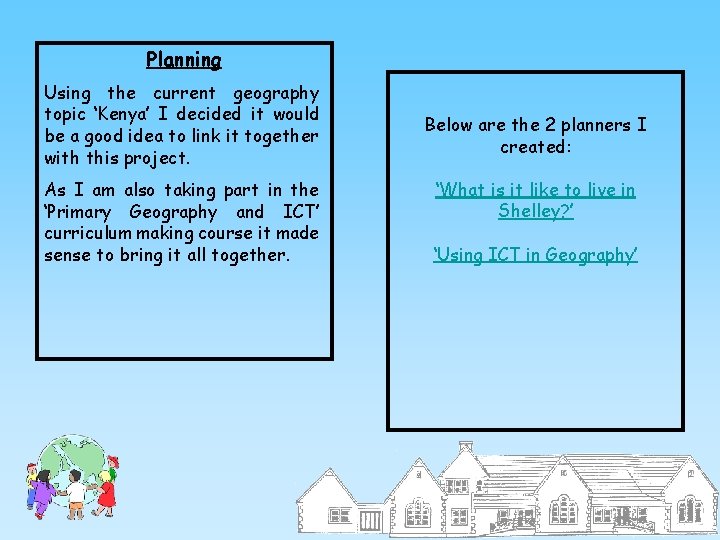 Planning

Using the current geography topic ‘Kenya’ I decided it would be a good idea to link it together with this project.

As I am also taking part in the ‘Primary Geography and ICT’ curriculum making course it made sense to bring it all together.

Below are the 2 planners I created:

‘What is it like to live in Shelley?’

‘Using ICT in Geography’